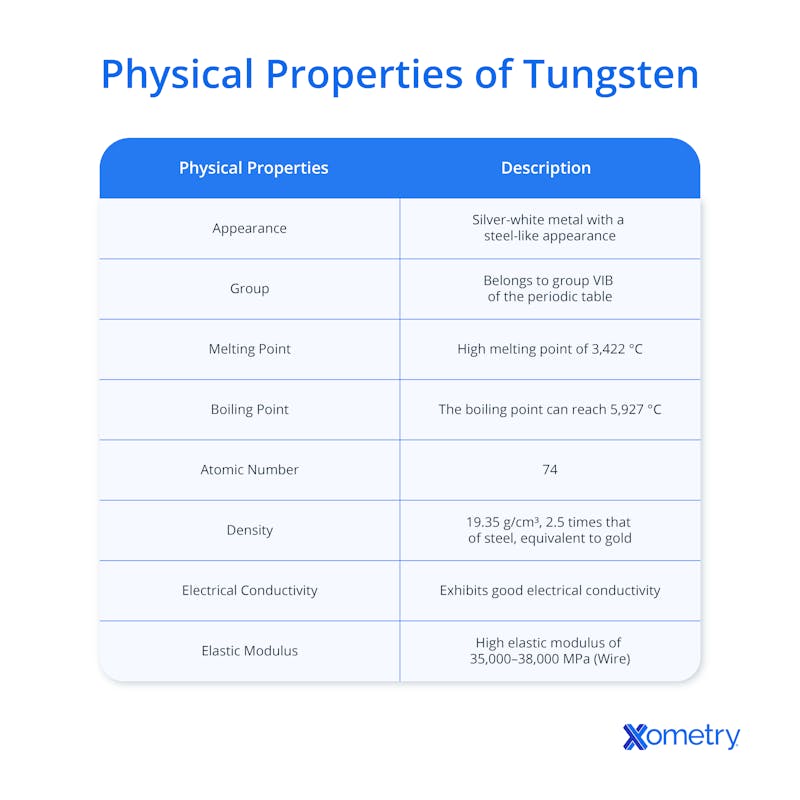 Physical Properties of Tungsten

| Physical Properties | Description |
|---|---|
| Appearance | Silver-white metal with a steel-like appearance |
| Group | Belongs to group VIB of the periodic table |
| Melting Point | High melting point of 3,422 °C |
| Boiling Point | The boiling point can reach 5,927 °C |
| Atomic Number | 74 |
| Density | 19.35 g/cm³, 2.5 times that of steel, equivalent to gold |
| Electrical Conductivity | Exhibits good electrical conductivity |
| Elastic Modulus | High elastic modulus of 35,000–38,000 MPa (Wire) |

Xometry